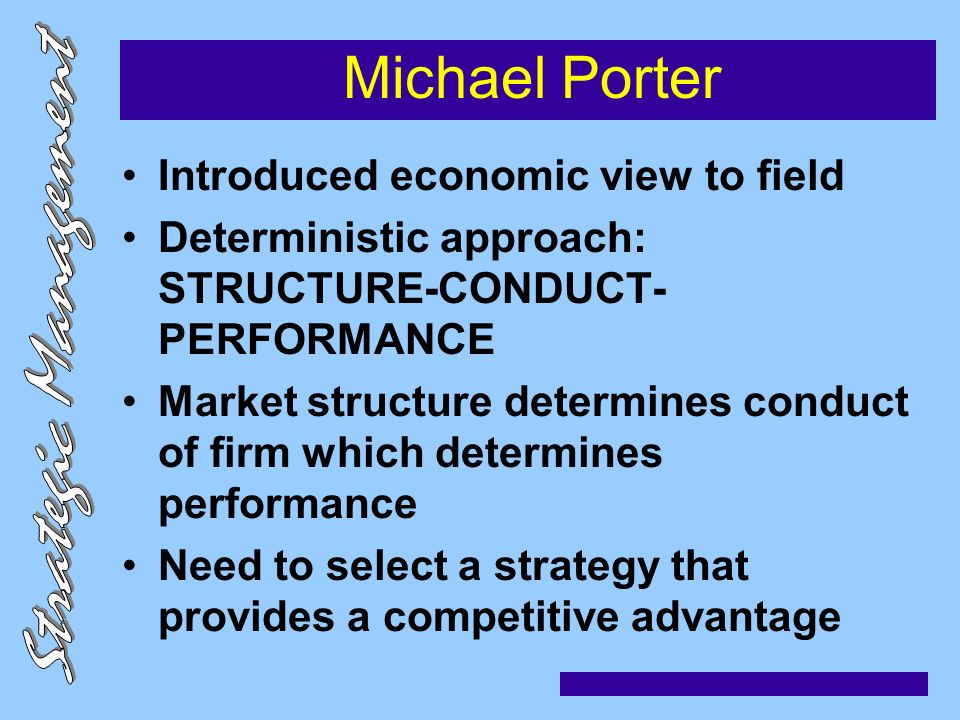 Strategic Management

Michael Porter

• Introduced economic view to field
• Deterministic approach: STRUCTURE-CONDUCT-PERFORMANCE
• Market structure determines conduct of firm which determines performance
• Need to select a strategy that provides a competitive advantage